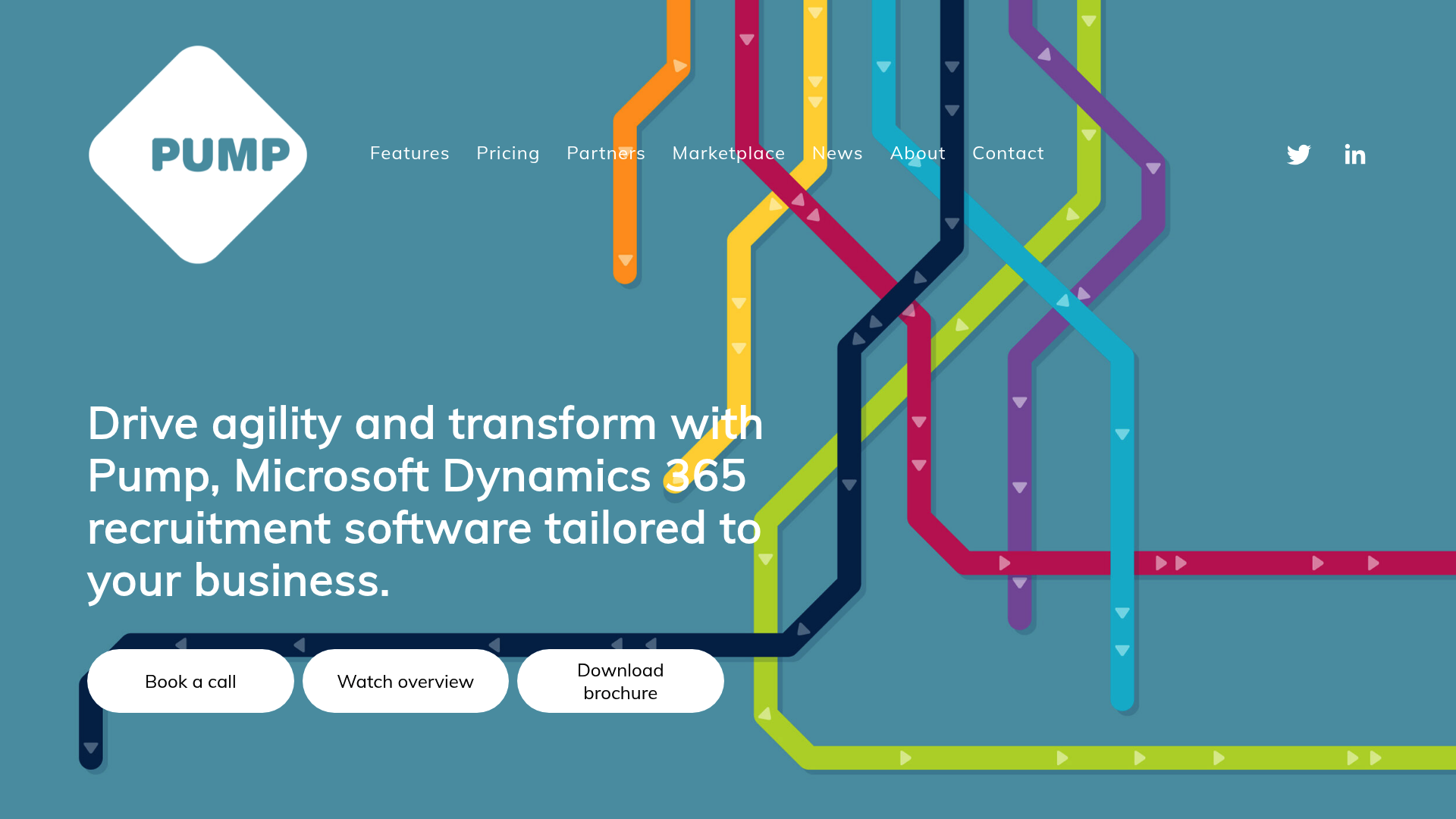 PUMP

Features Pricing Partners Marketplace News About Contact

Drive agility and transform with Pump, Microsoft Dynamics 365 recruitment software tailored to your business.

Book a call

Watch overview

Download brochure